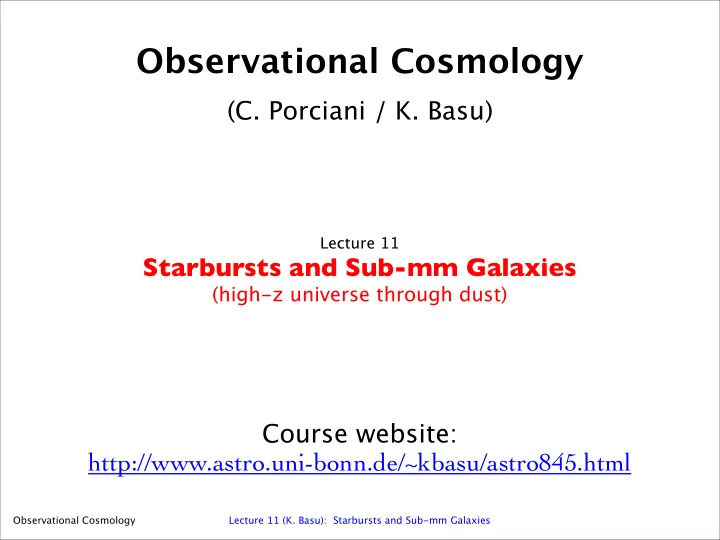 Observational Cosmology

(C. Porciani / K. Basu)

Lecture 11
Starbursts and Sub-mm Galaxies
(high-z universe through dust)

Course website:
http://www.astro.uni-bonn.de/~kbasu/astro845.html

Observational Cosmology

Lecture 11 (K. Basu): Starbursts and Sub-mm Galaxies